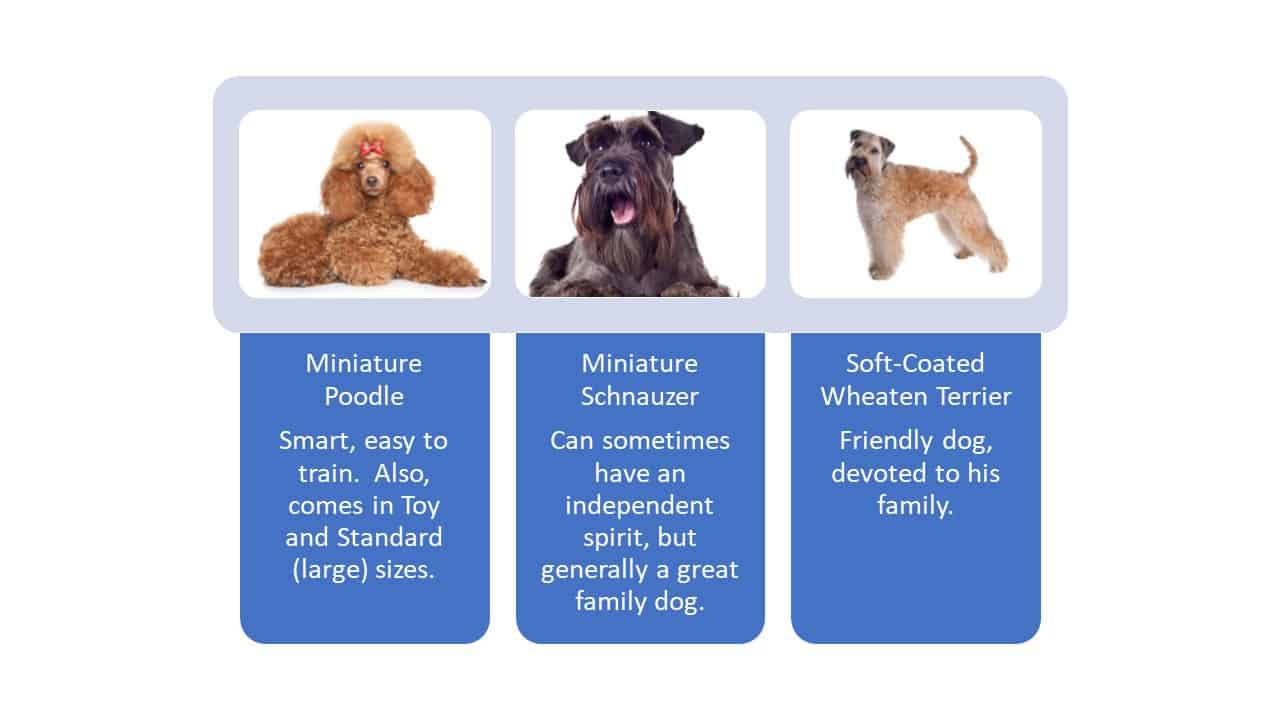 Miniature Poodle

Smart, easy to train.  Also, comes in Toy and Standard (large) sizes.

Miniature Schnauzer

Can sometimes have an independent spirit, but generally a great family dog.

Soft-Coated Wheaten Terrier

Friendly dog, devoted to his family.